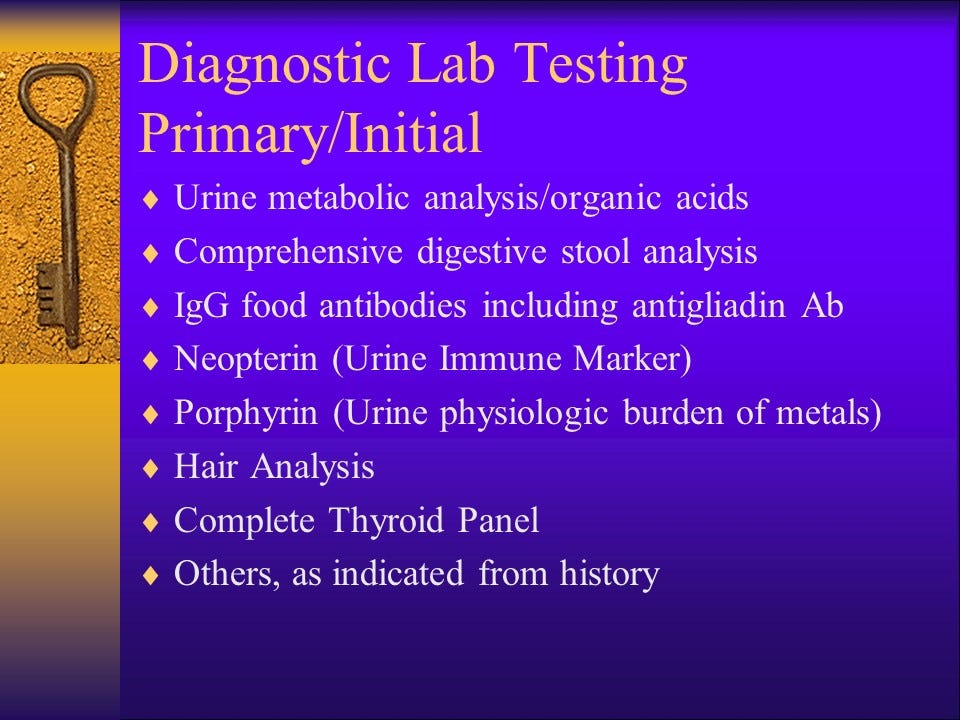 Diagnostic Lab Testing
Primary/Initial

♦ Urine metabolic analysis/organic acids
♦ Comprehensive digestive stool analysis
♦ IgG food antibodies including antigliadin Ab
♦ Neopterin (Urine Immune Marker)
♦ Porphyrin (Urine physiologic burden of metals)
♦ Hair Analysis
♦ Complete Thyroid Panel
♦ Others, as indicated from history